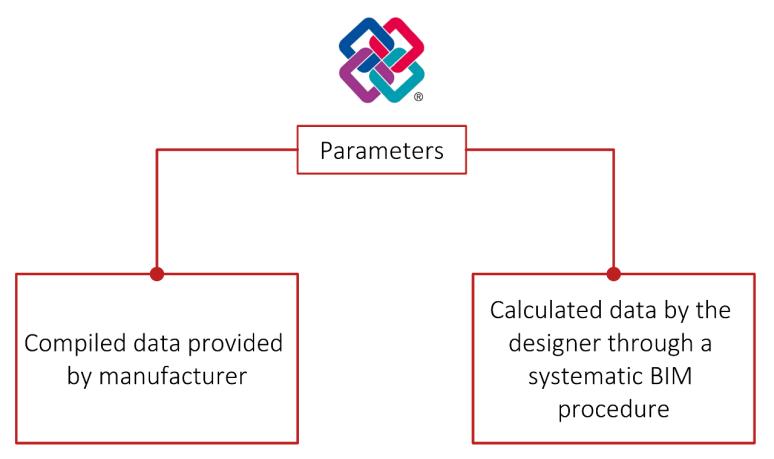 ®

Parameters

Compiled data provided by manufacturer

Calculated data by the designer through a systematic BIM procedure